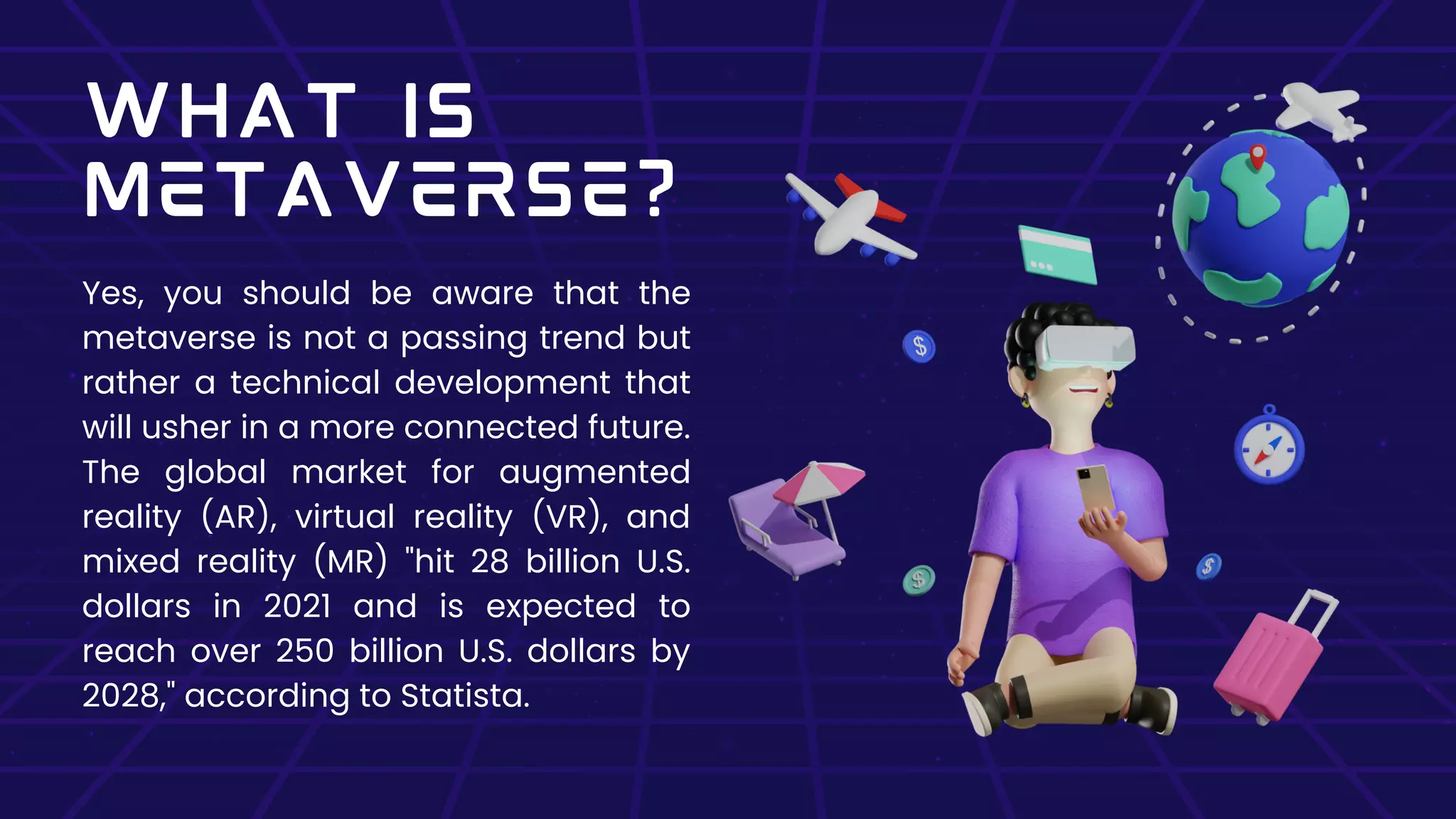 WHAT IS METAVERSE?

Yes, you should be aware that the metaverse is not a passing trend but rather a technical development that will usher in a more connected future. The global market for augmented reality (AR), virtual reality (VR), and mixed reality (MR) "hit 28 billion U.S. dollars in 2021 and is expected to reach over 250 billion U.S. dollars by 2028," according to Statista.

$

$

$